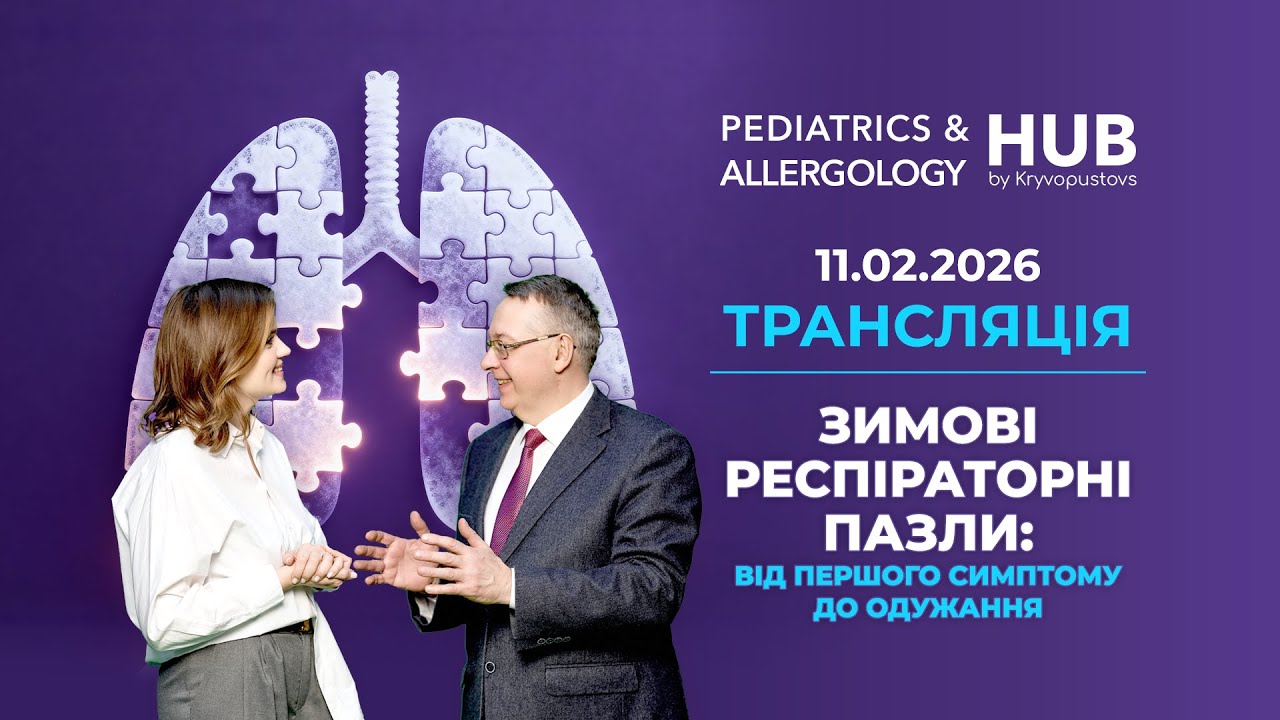 PEDIATRICS & ALLERGOLOGY HUB by Kryvopustovs

11.02.2026
ТРАНСЛЯЦІЯ

ЗИМОВІ РЕСПІРАТОРНІ ПАЗЛИ:
ВІД ПЕРШОГО СИМПТОМУ ДО ОДУЖАННЯ